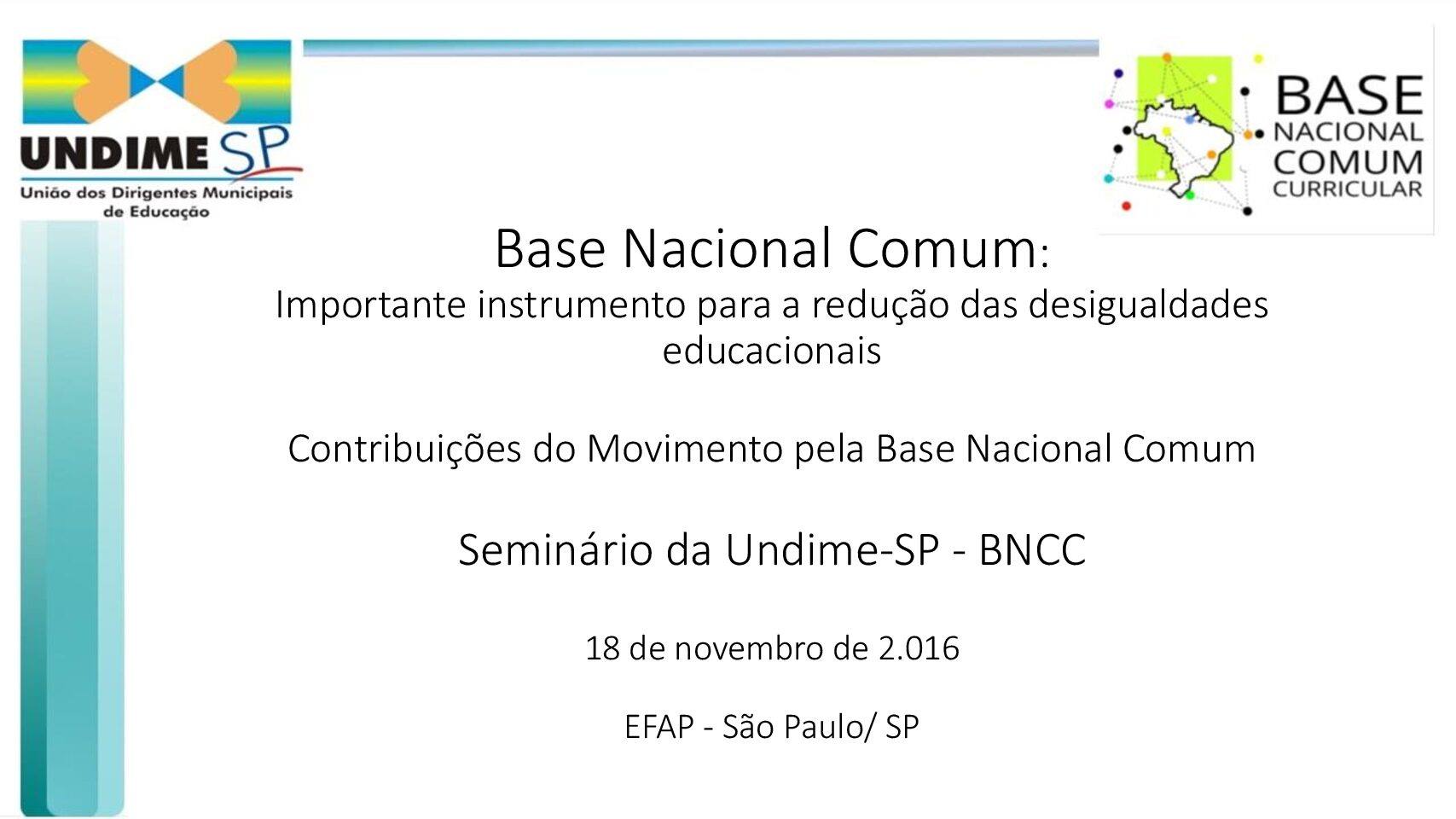 UNDIME SP
União dos Dirigentes Municipais de Educação

BASE NACIONAL COMUM CURRICULAR

Base Nacional Comum:
Importante instrumento para a redução das desigualdades educacionais

Contribuições do Movimento pela Base Nacional Comum

Seminário da Undime-SP - BNCC

18 de novembro de 2.016

EFAP - São Paulo/ SP